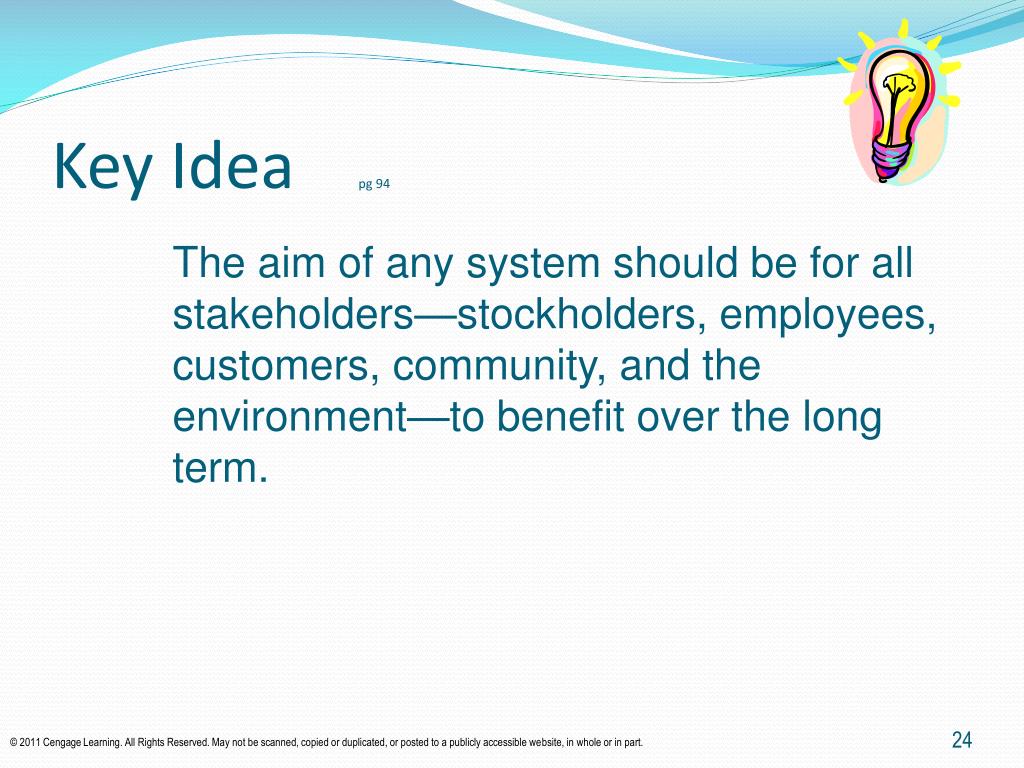 Key Idea pg 94

The aim of any system should be for all stakeholders—stockholders, employees, customers, community, and the environment—to benefit over the long term.

© 2011 Cengage Learning. All Rights Reserved. May not be scanned, copied or duplicated, or posted to a publicly accessible website, in whole or in part.

24